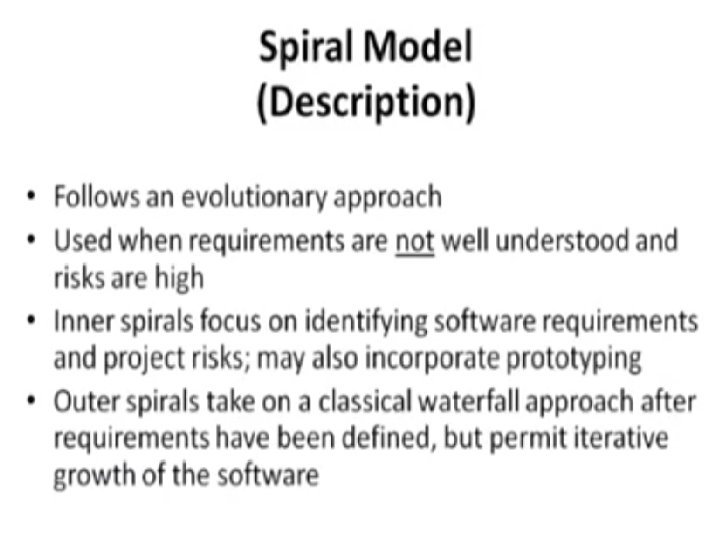 Spiral Model
(Description)

• Follows an evolutionary approach
• Used when requirements are not well understood and risks are high
• Inner spirals focus on identifying software requirements and project risks; may also incorporate prototyping
• Outer spirals take on a classical waterfall approach after requirements have been defined, but permit iterative growth of the software